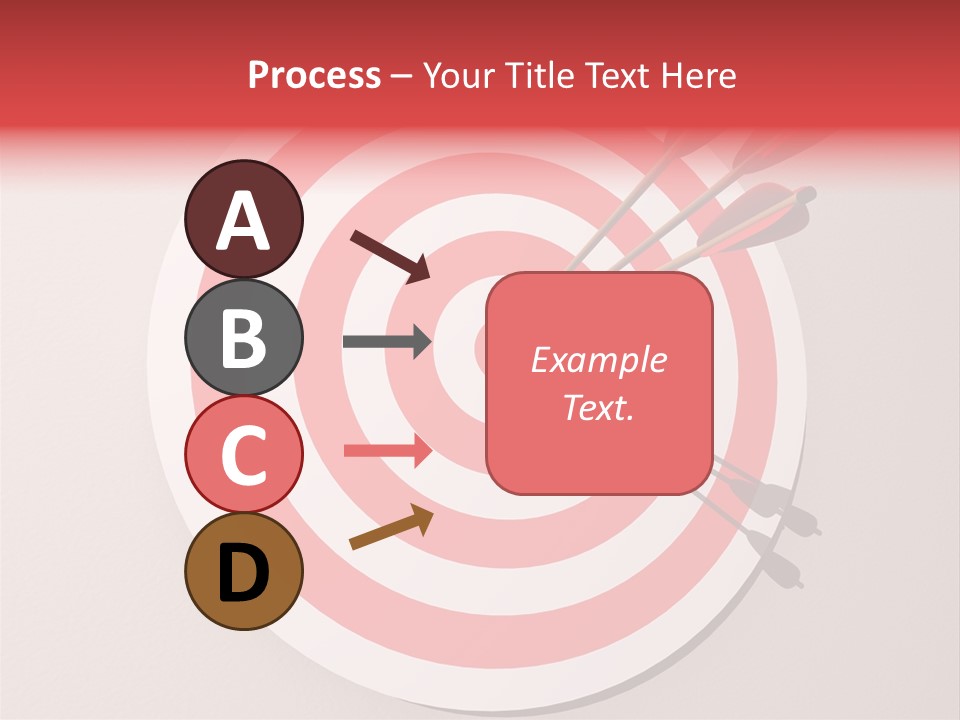 Process – Your Title Text Here

A

B

C

D

Example Text.